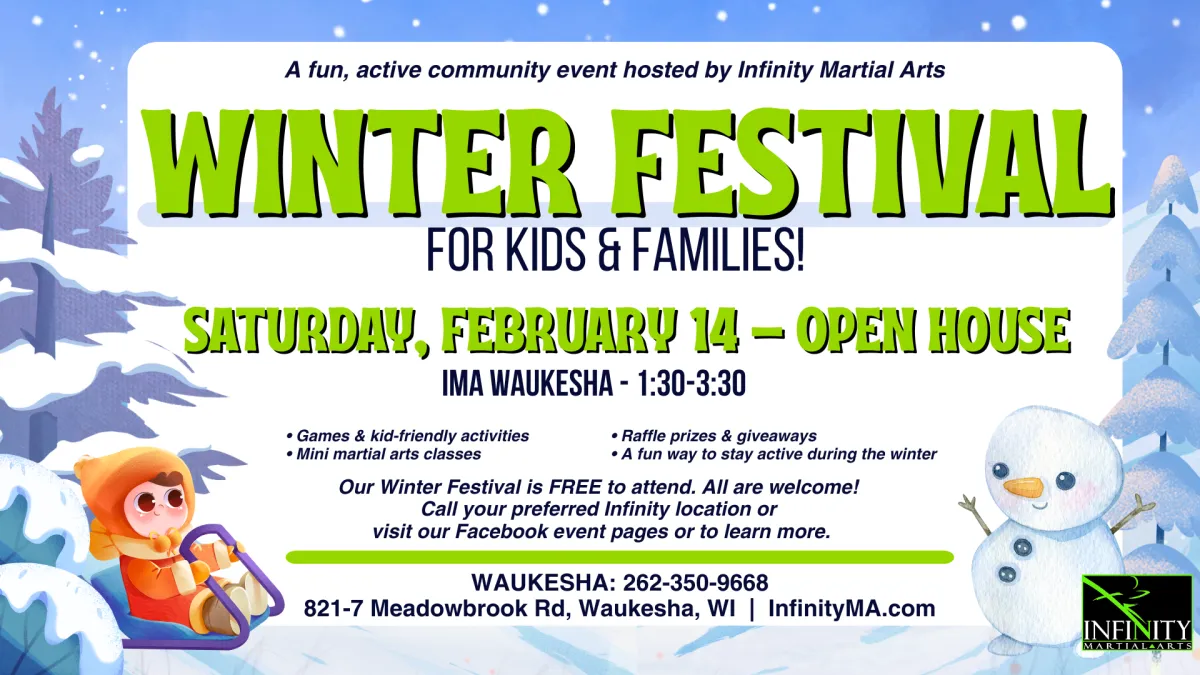 A fun, active community event hosted by Infinity Martial Arts

WINTER FESTIVAL

FOR KIDS & FAMILIES!

SATURDAY, FEBRUARY 14 – OPEN HOUSE

IMA WAUKESHA - 1:30-3:30

• Games & kid-friendly activities
• Mini martial arts classes

• Raffle prizes & giveaways
• A fun way to stay active during the winter

Our Winter Festival is FREE to attend. All are welcome! Call your preferred Infinity location or visit our Facebook event pages or to learn more.

WAUKESHA: 262-350-9668
821-7 Meadowbrook Rd, Waukesha, WI | InfinityMA.com

INFINITY
MARTIAL ARTS